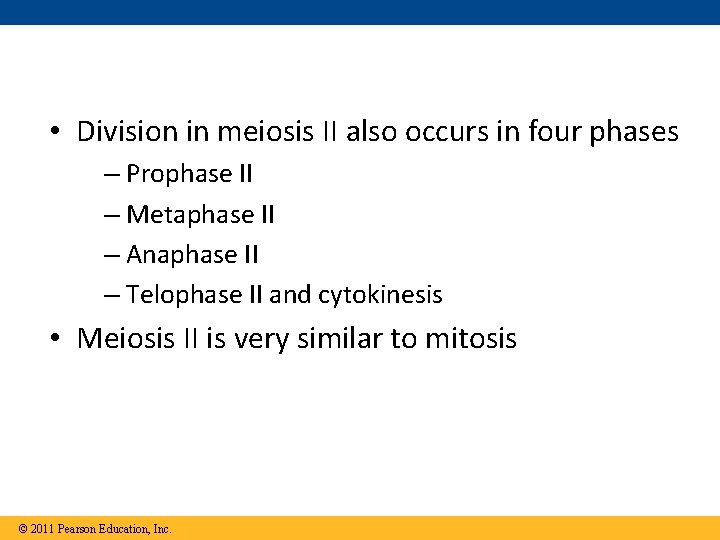 • Division in meiosis II also occurs in four phases
– Prophase II
– Metaphase II
– Anaphase II
– Telophase II and cytokinesis

• Meiosis II is very similar to mitosis

© 2011 Pearson Education, Inc.